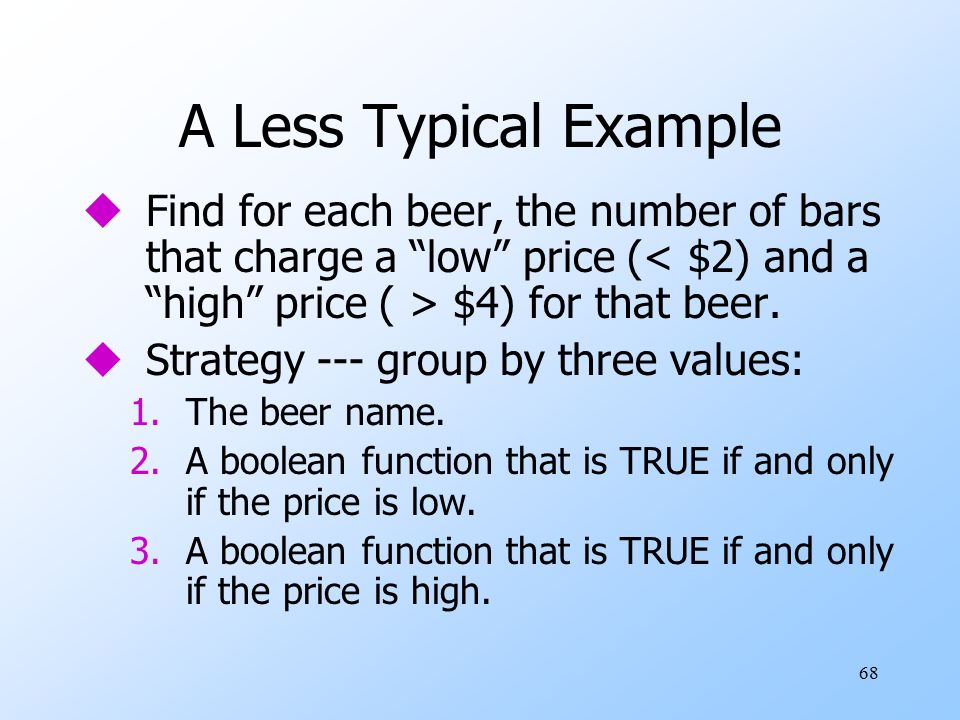 A Less Typical Example

◆ Find for each beer, the number of bars that charge a “low” price (< \$2) and a “high” price ( > \$4) for that beer.

◆ Strategy --- group by three values:

1. The beer name.
2. A boolean function that is TRUE if and only if the price is low.
3. A boolean function that is TRUE if and only if the price is high.

68